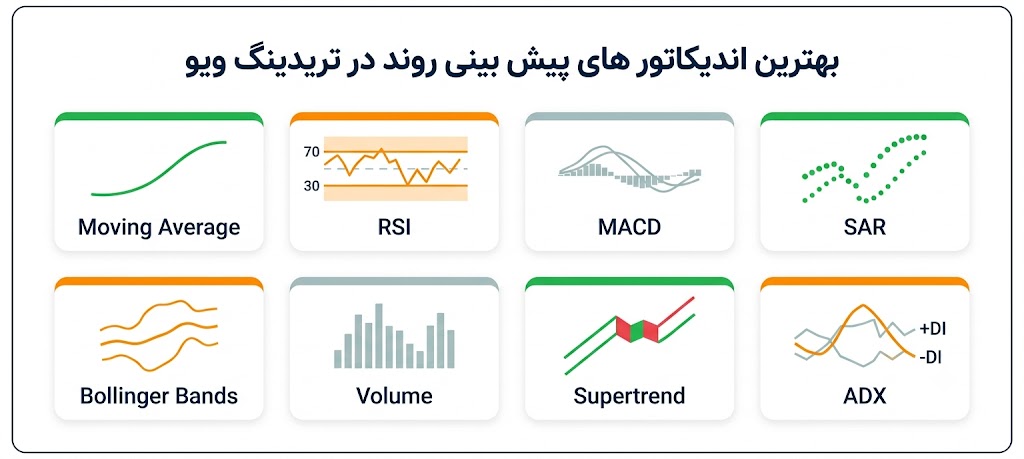 بهترین اندیکاتور های پیش بینی روند در تریدینگ ویو

Moving Average

70
30
RSI

MACD

SAR

Bollinger Bands

Volume

Supertrend

+DI
-DI
ADX